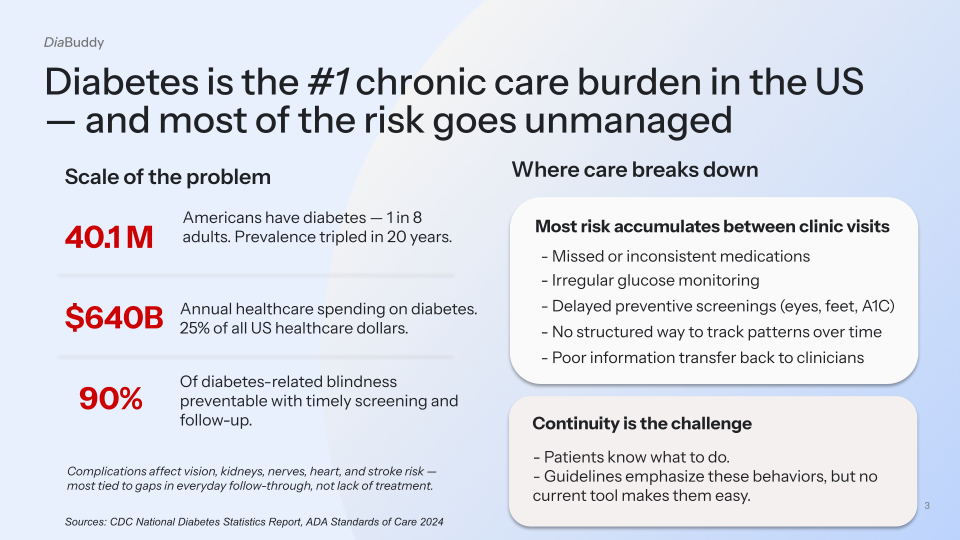 DiaBuddy

Diabetes is the #1 chronic care burden in the US — and most of the risk goes unmanaged

Scale of the problem

40.1 M
Americans have diabetes — 1 in 8 adults. Prevalence tripled in 20 years.

$640B
Annual healthcare spending on diabetes. 25% of all US healthcare dollars.

90%
Of diabetes-related blindness preventable with timely screening and follow-up.

Complications affect vision, kidneys, nerves, heart, and stroke risk — most tied to gaps in everyday follow-through, not lack of treatment.

Sources: CDC National Diabetes Statistics Report, ADA Standards of Care 2024

Where care breaks down

Most risk accumulates between clinic visits
- Missed or inconsistent medications
- Irregular glucose monitoring
- Delayed preventive screenings (eyes, feet, A1C)
- No structured way to track patterns over time
- Poor information transfer back to clinicians

Continuity is the challenge
- Patients know what to do.
- Guidelines emphasize these behaviors, but no current tool makes them easy.

3